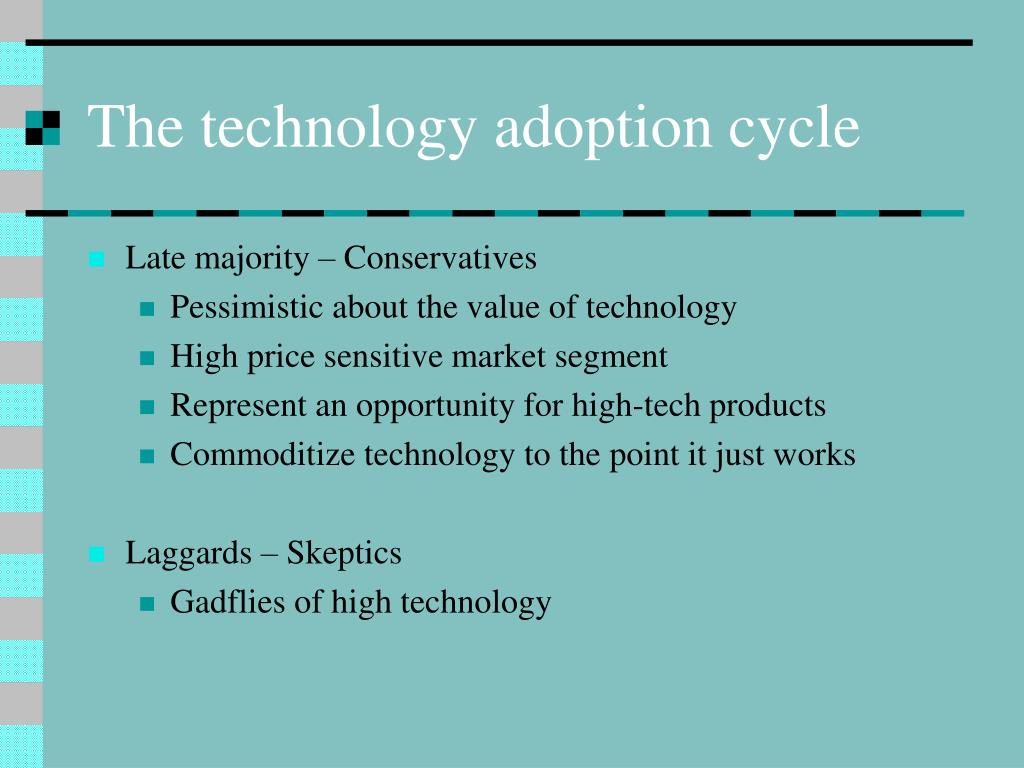 The technology adoption cycle

Late majority – Conservatives

Pessimistic about the value of technology

High price sensitive market segment

Represent an opportunity for high-tech products

Commoditize technology to the point it just works

Laggards – Skeptics

Gadflies of high technology